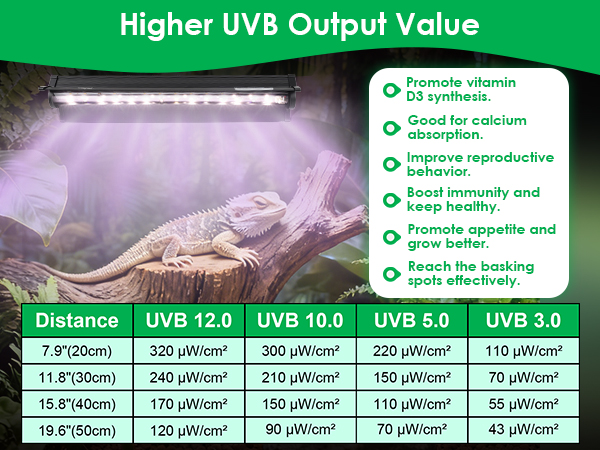 Higher UVB Output Value

Promote vitamin D3 synthesis.

Good for calcium absorption.

Improve reproductive behavior.

Boost immunity and keep healthy.

Promote appetite and grow better.

Reach the basking spots effectively.

| Distance | UVB 12.0 | UVB 10.0 | UVB 5.0 | UVB 3.0 |
|---|---|---|---|---|
| 7.9"(20cm) | 320 μW/cm² | 300 μW/cm² | 220 μW/cm² | 110 μW/cm² |
| 11.8"(30cm) | 240 μW/cm² | 210 μW/cm² | 150 μW/cm² | 70 μW/cm² |
| 15.8"(40cm) | 170 μW/cm² | 150 μW/cm² | 110 μW/cm² | 55 μW/cm² |
| 19.6"(50cm) | 120 μW/cm² | 90 μW/cm² | 70 μW/cm² | 43 μW/cm² |